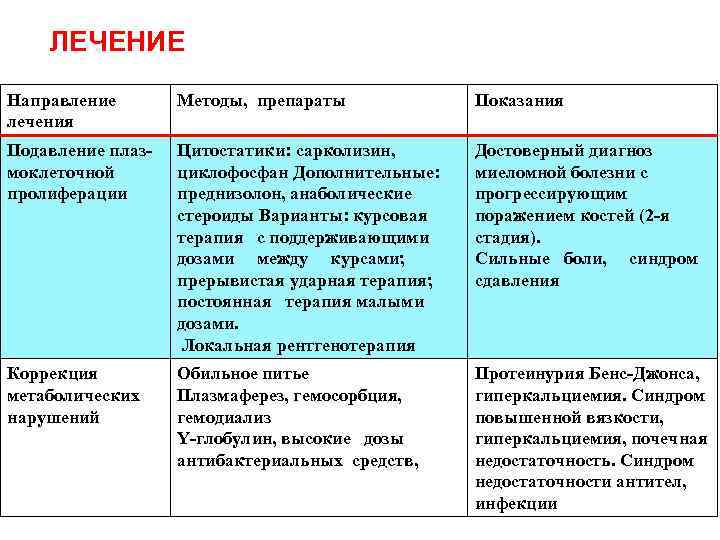 ЛЕЧЕНИЕ

| Направление лечения | Методы, препараты | Показания |
|---|---|---|
| Подавление плазмоклеточной пролиферации | Цитостатики: сарколизин, циклофосфан Дополнительные: преднизолон, анаболические стероиды Варианты: курсовая терапия с поддерживающими дозами между курсами; прерывистая ударная терапия; постоянная терапия малыми дозами. Локальная рентгенотерапия | Достоверный диагноз миеломной болезни с прогрессирующим поражением костей (2-я стадия). Сильные боли, синдром сдавления |
| Коррекция метаболических нарушений | Обильное питье Плазмаферез, гемосорбция, гемодиализ Y-глобулин, высокие дозы антибактериальных средств, | Протеинурия Бенс-Джонса, гиперкальциемия. Синдром повышенной вязкости, гиперкальциемия, почечная недостаточность. Синдром недостаточности антител, инфекции |